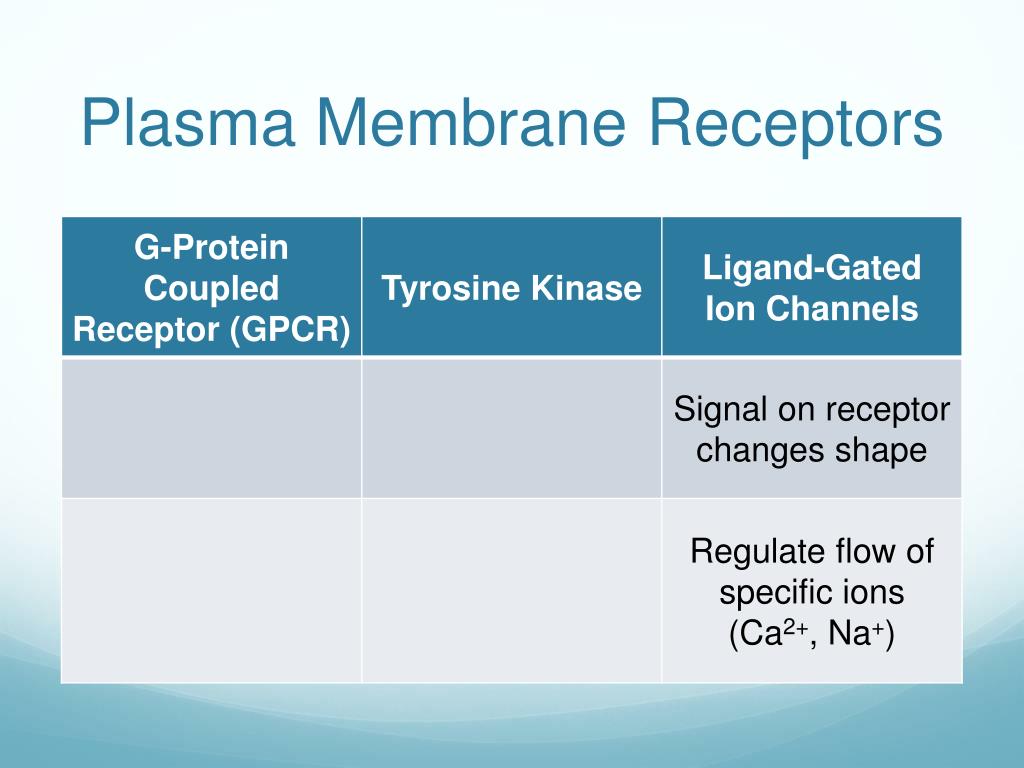 Plasma Membrane Receptors

| G-Protein Coupled Receptor (GPCR) | Tyrosine Kinase | Ligand-Gated Ion Channels |
|---|---|---|
| | | Signal on receptor changes shape |
| | | Regulate flow of specific ions ($Ca^{2+}$, $Na^{+}$) |